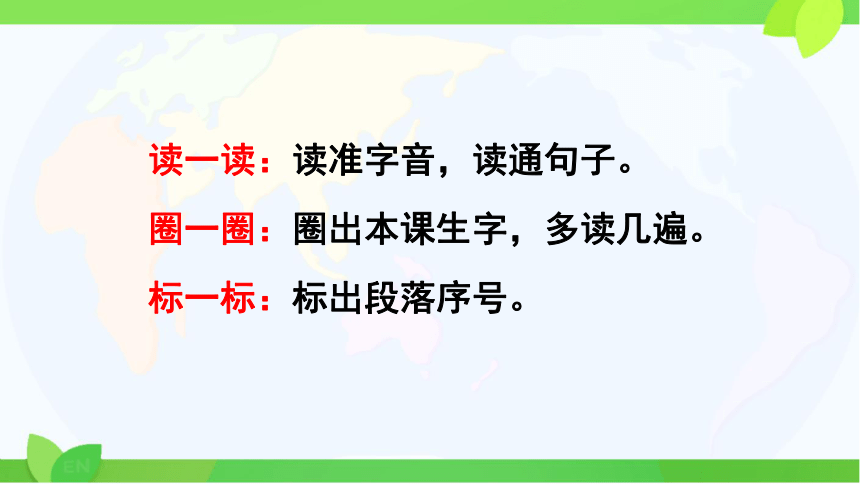 读一读：读准字音，读通句子。

圈一圈：圈出本课生字，多读几遍。

标一标：标出段落序号。

EN